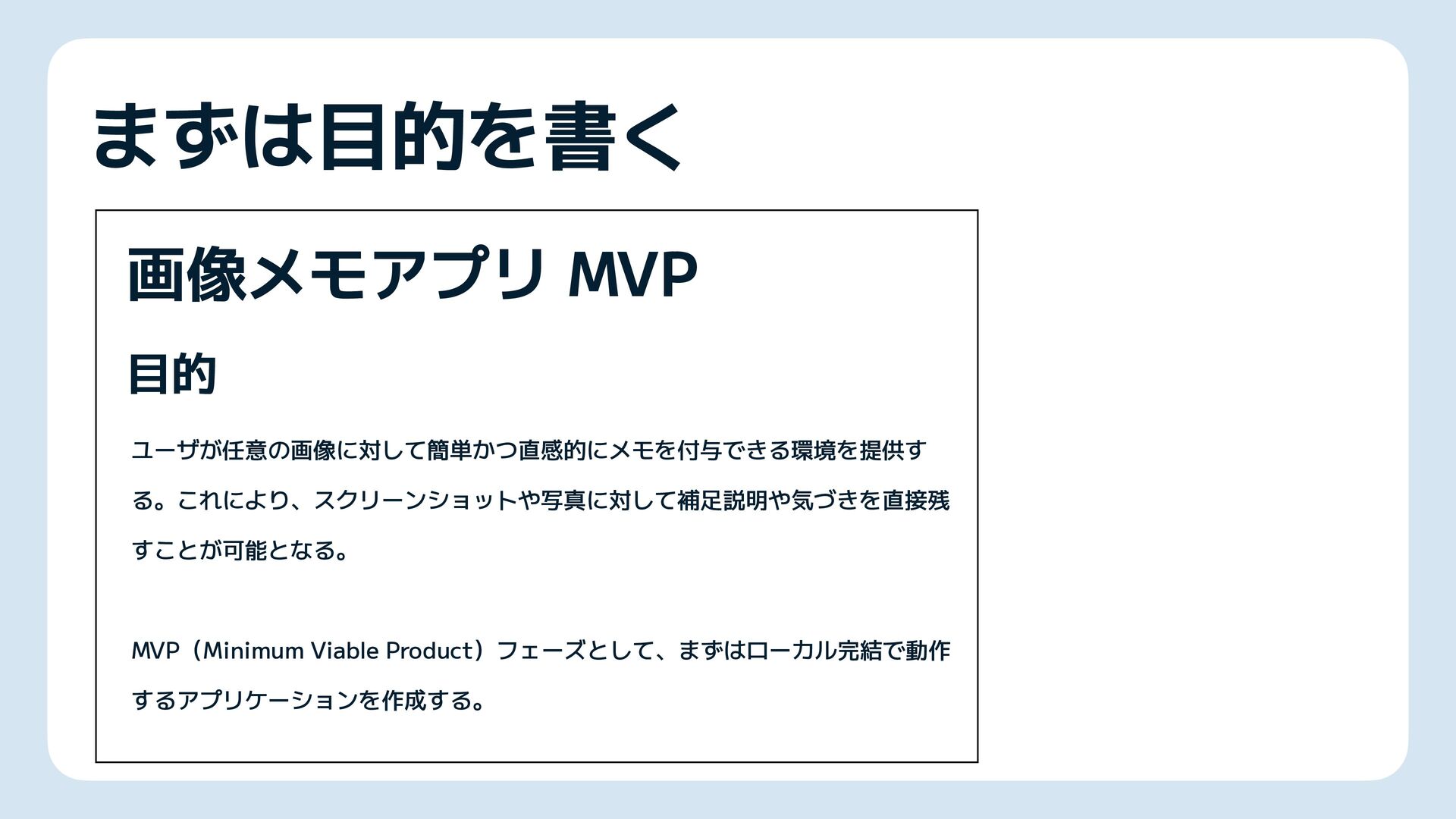 まずは目的を書く

画像メモアプリ MVP

目的

ユーザが任意の画像に対して簡単かつ直感的にメモを付与できる環境を提供する。これにより、スクリーンショットや写真に対して補足説明や気づきを直接残すことが可能となる。

MVP（Minimum Viable Product）フェーズとして、まずはローカル完結で動作するアプリケーションを作成する。